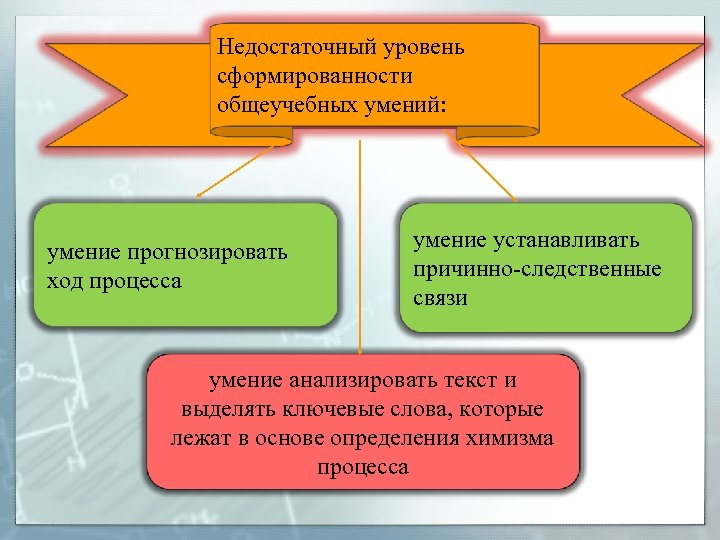 Недостаточный уровень сформированности общеучебных умений:

умение прогнозировать ход процесса

умение устанавливать причинно-следственные связи

умение анализировать текст и выделять ключевые слова, которые лежат в основе определения химизма процесса